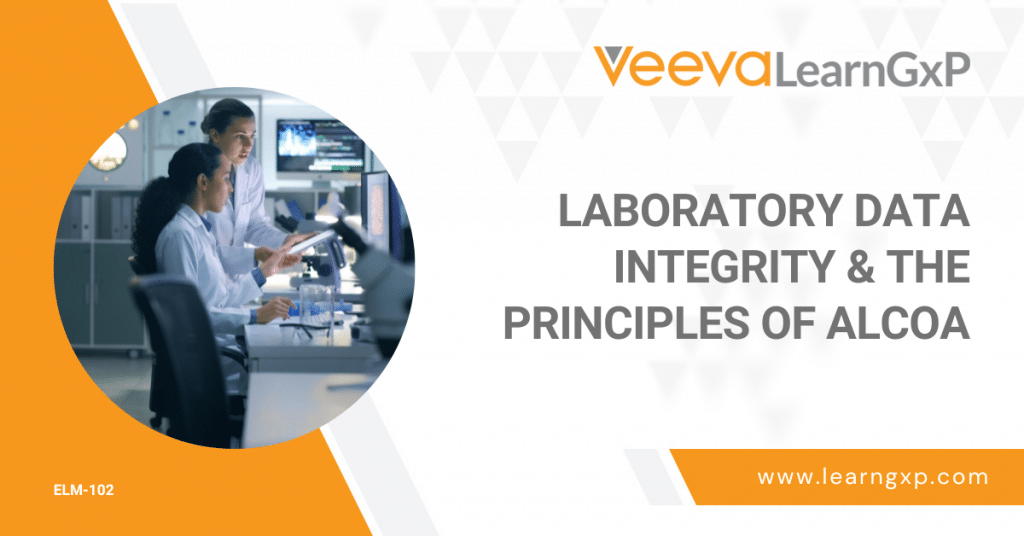 Veeva LearnGxP

LABORATORY DATA INTEGRITY & THE PRINCIPLES OF ALCOA

ELM-102

www.learngxp.com